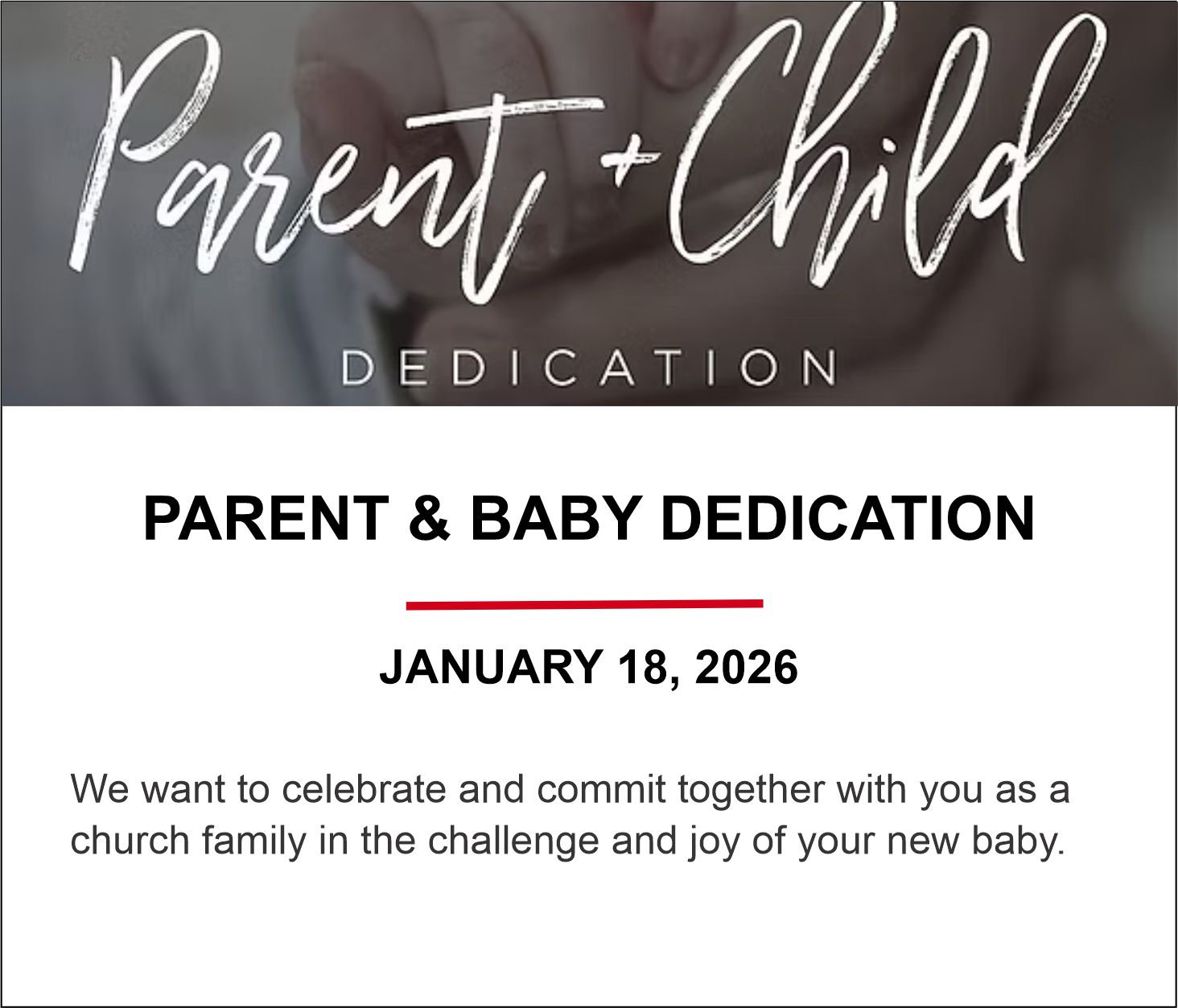 Parent + Child
DEDICATION

PARENT & BABY DEDICATION

JANUARY 18, 2026

We want to celebrate and commit together with you as a church family in the challenge and joy of your new baby.